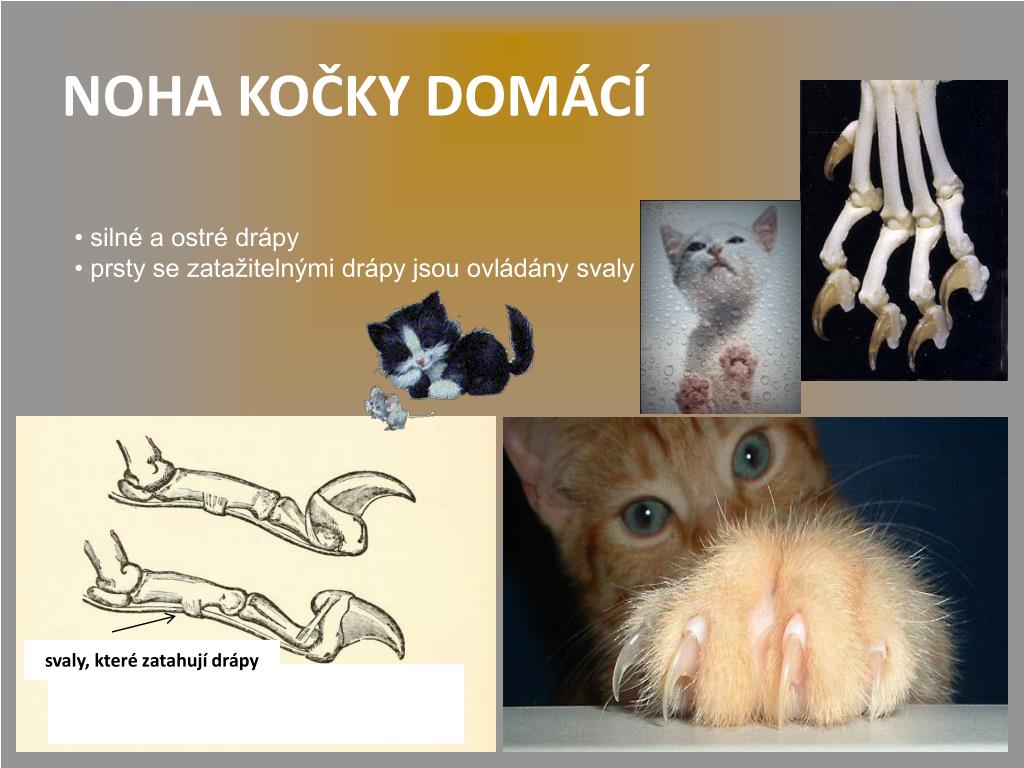 NOHA KOČKY DOMÁCÍ

• silné a ostré drápy
• prsty se zatažitelnými drápy jsou ovládány svaly

svaly, které zatahují drápy